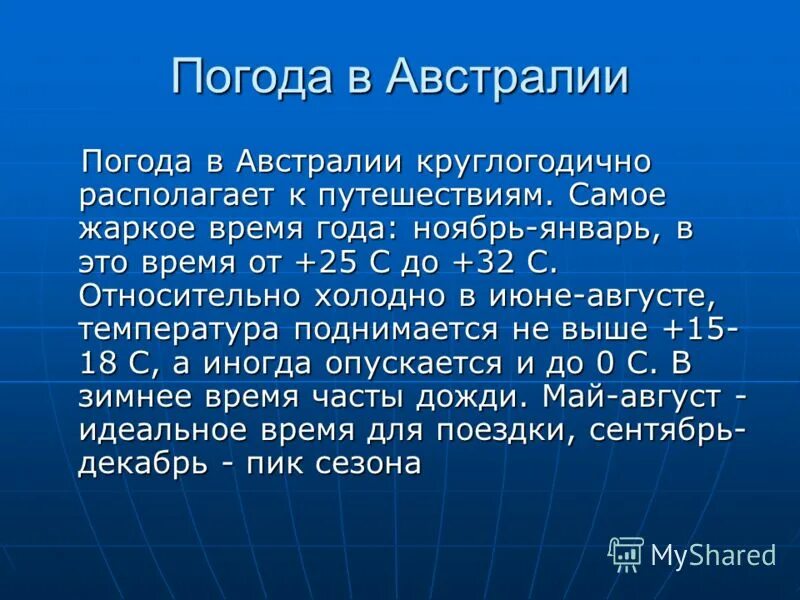 Погода в Австралии

Погода в Австралии круглогодично располагает к путешествиям. Самое жаркое время года: ноябрь-январь, в это время от +25 С до +32 С. Относительно холодно в июне-августе, температура поднимается не выше +15-18 С, а иногда опускается и до 0 С. В зимнее время часты дожди. Май-август - идеальное время для поездки, сентябрь-декабрь - пик сезона

MyShared